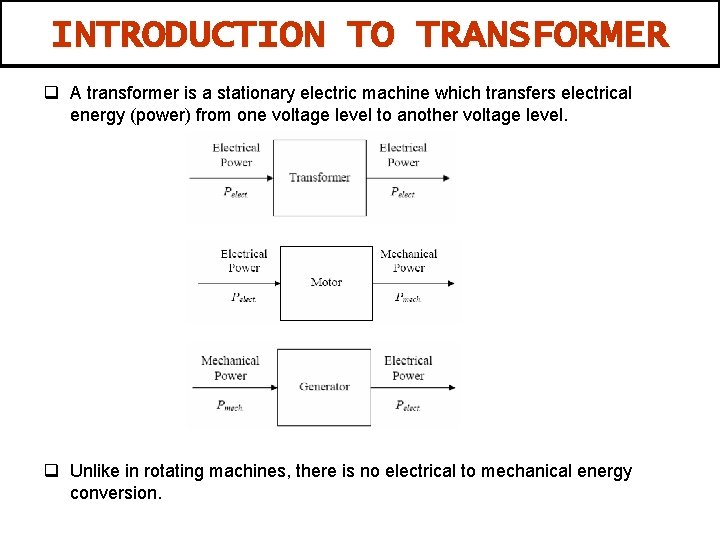 INTRODUCTION TO TRANSFORMER

❑ A transformer is a stationary electric machine which transfers electrical energy (power) from one voltage level to another voltage level.

Electrical Power
$P_{elect.}$
Transformer
Electrical Power
$P_{elect.}$

Electrical Power
$P_{elect.}$
Motor
Mechanical Power
$P_{mech.}$

Mechanical Power
$P_{mech.}$
Generator
Electrical Power
$P_{elect.}$

❑ Unlike in rotating machines, there is no electrical to mechanical energy conversion.